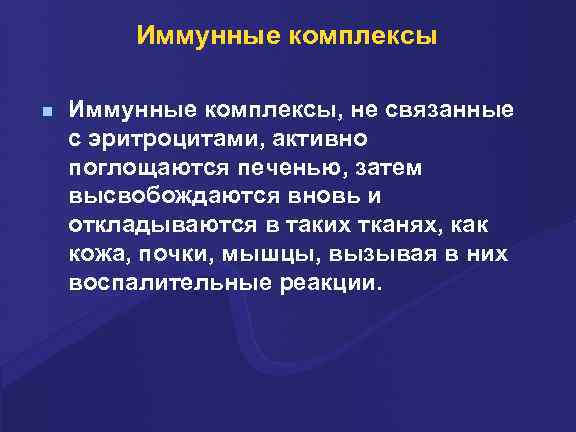 Иммунные комплексы

Иммунные комплексы, не связанные с эритроцитами, активно поглощаются печенью, затем высвобождаются вновь и откладываются в таких тканях, как кожа, почки, мышцы, вызывая в них воспалительные реакции.